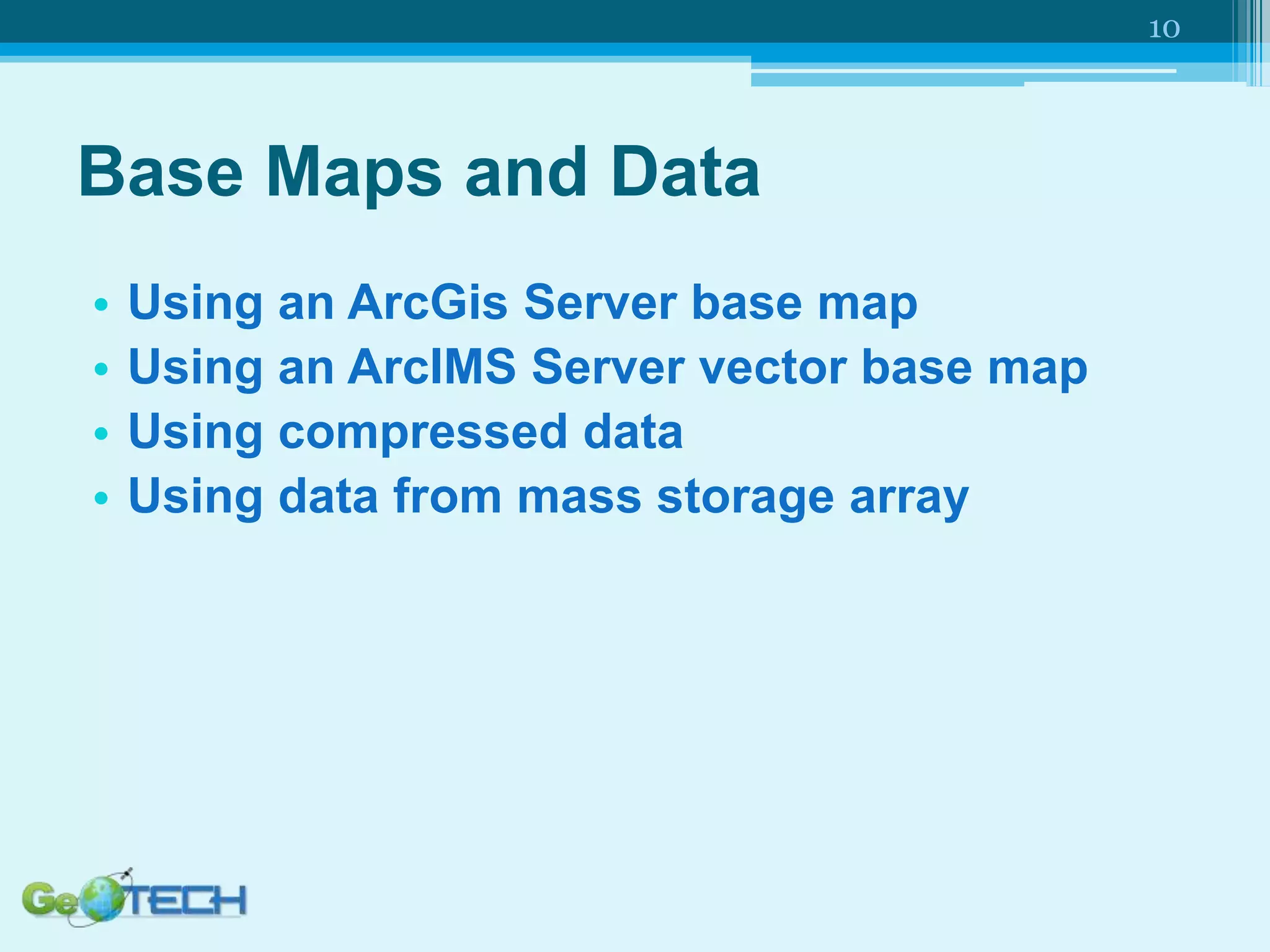 10

Base Maps and Data

• Using an ArcGis Server base map
• Using an ArcIMS Server vector base map
• Using compressed data
• Using data from mass storage array

GeoTECH